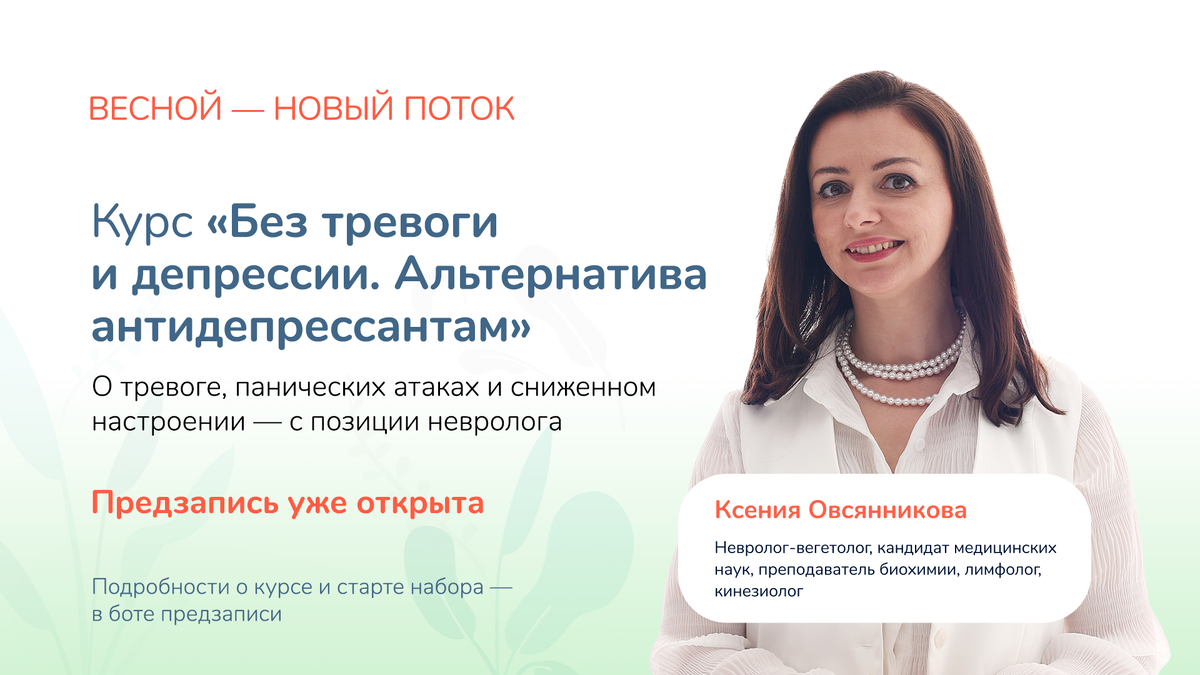 ВЕСНОЙ — НОВЫЙ ПОТОК

Курс «Без тревоги и депрессии. Альтернатива антидепрессантам»

О тревоге, панических атаках и сниженном настроении — с позиции невролога

Предзапись уже открыта

Подробности о курсе и старте набора — в боте предзаписи

Ксения Овсянникова

Невролог-вегетолог, кандидат медицинских наук, преподаватель биохимии, лимфолог, кинезиолог